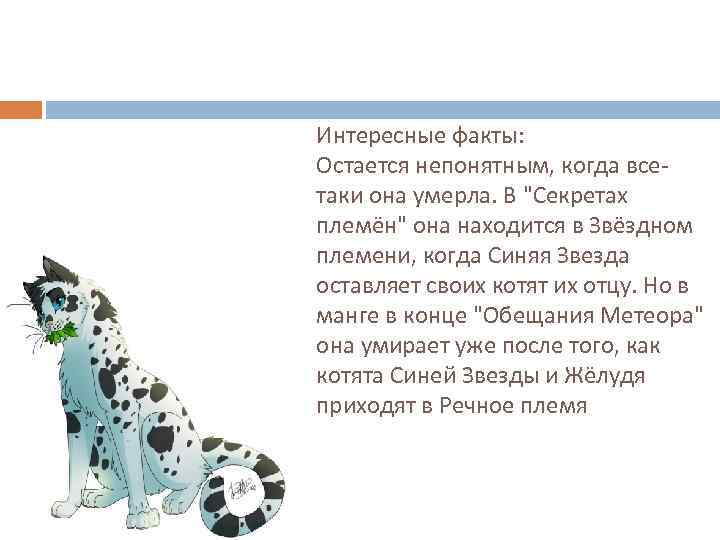 Интересные факты:
Остается непонятным, когда все-таки она умерла. В "Секретах племён" она находится в Звёздном племени, когда Синяя Звезда оставляет своих котят их отцу. Но в манге в конце "Обещания Метеора" она умирает уже после того, как котята Синей Звезды и Жёлудя приходят в Речное племя